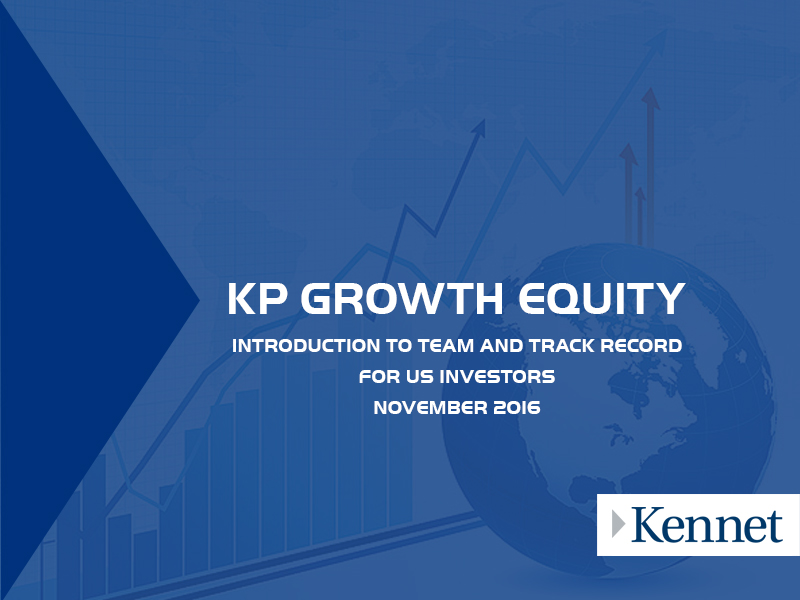 KP GROWTH EQUITY

INTRODUCTION TO TEAM AND TRACK RECORD
FOR US INVESTORS
NOVEMBER 2016

Kennet